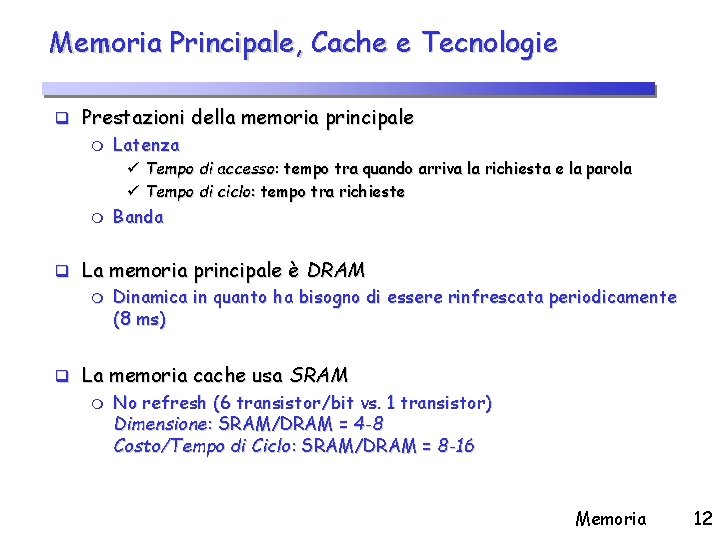 Memoria Principale, Cache e Tecnologie

❑ Prestazioni della memoria principale
  ○ Latenza
    ✓ Tempo di accesso: tempo tra quando arriva la richiesta e la parola
    ✓ Tempo di ciclo: tempo tra richieste
  ○ Banda

❑ La memoria principale è DRAM
  ○ Dinamica in quanto ha bisogno di essere rinfrescata periodicamente (8 ms)

❑ La memoria cache usa SRAM
  ○ No refresh (6 transistor/bit vs. 1 transistor)
    Dimensione: SRAM/DRAM = 4-8
    Costo/Tempo di Ciclo: SRAM/DRAM = 8-16

Memoria 12